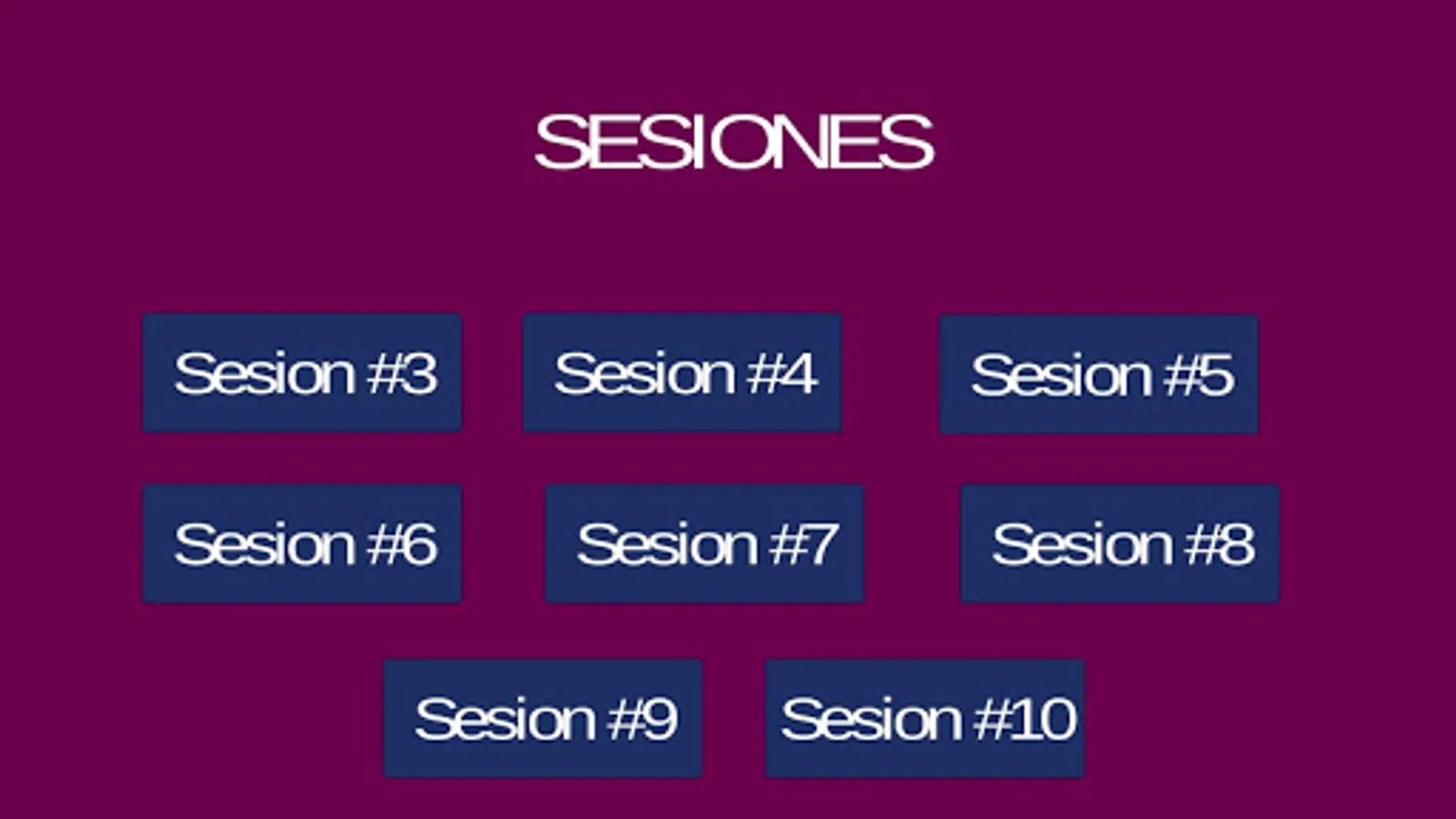 SESIONES

Sesion #3

Sesion #4

Sesion #5

Sesion #6

Sesion #7

Sesion #8

Sesion #9

Sesion #10